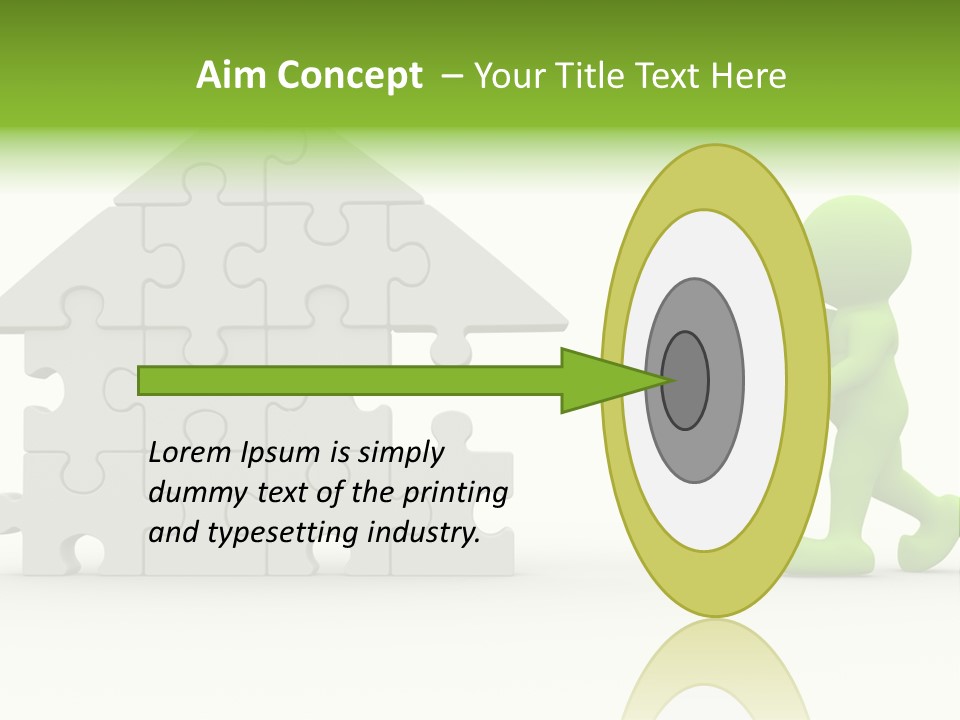 Aim Concept – Your Title Text Here

Lorem Ipsum is simply dummy text of the printing and typesetting industry.